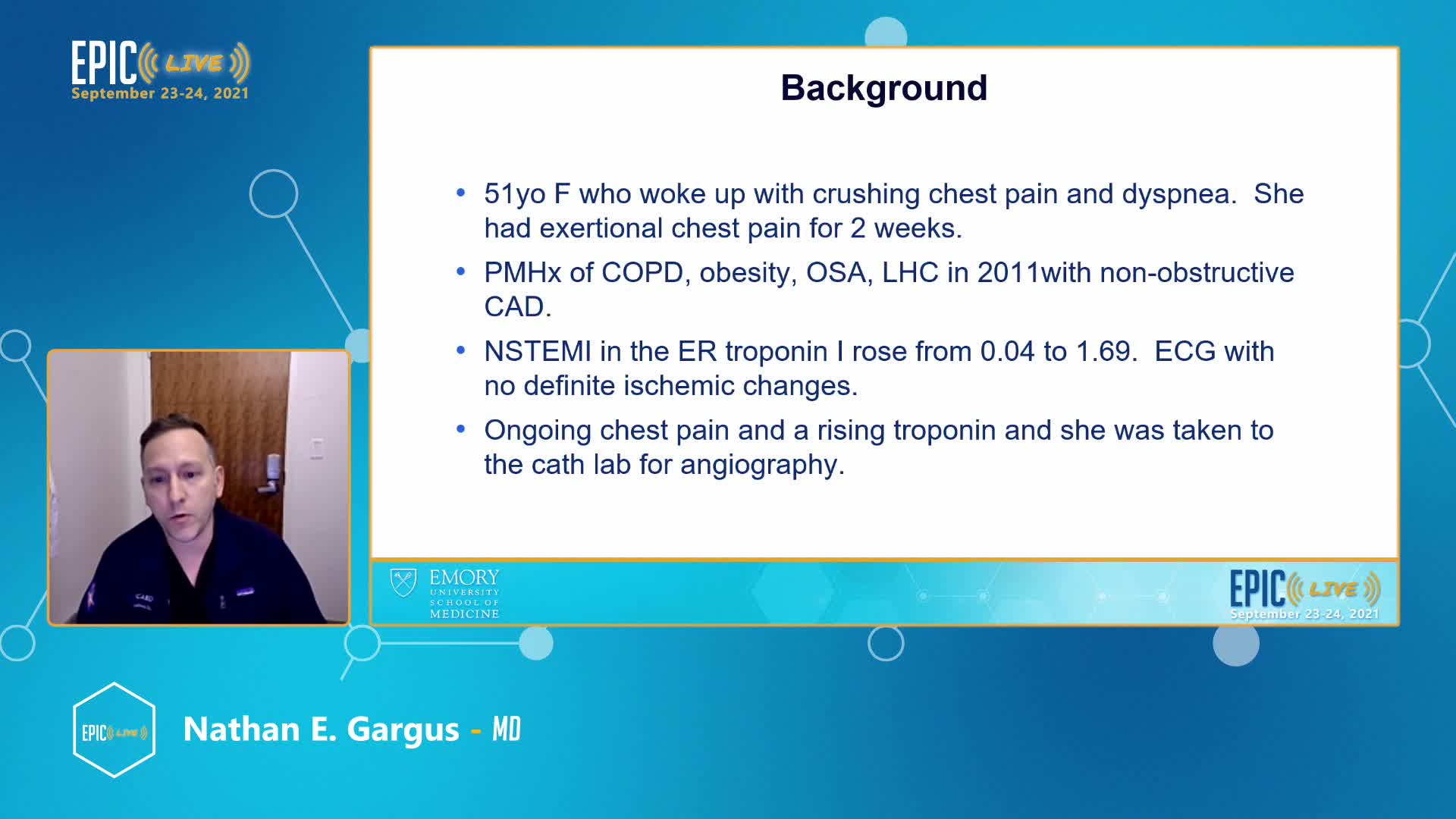 EPIC LIVE
September 23-24, 2021

Background

• 51yo F who woke up with crushing chest pain and dyspnea. She had exertional chest pain for 2 weeks.

• PMHx of COPD, obesity, OSA, LHC in 2011with non-obstructive CAD.

• NSTEMI in the ER troponin I rose from 0.04 to 1.69. ECG with no definite ischemic changes.

• Ongoing chest pain and a rising troponin and she was taken to the cath lab for angiography.

EMORY UNIVERSITY SCHOOL OF MEDICINE

EPIC LIVE
September 23-24, 2021

EPIC LIVE

Nathan E. Gargus - MD